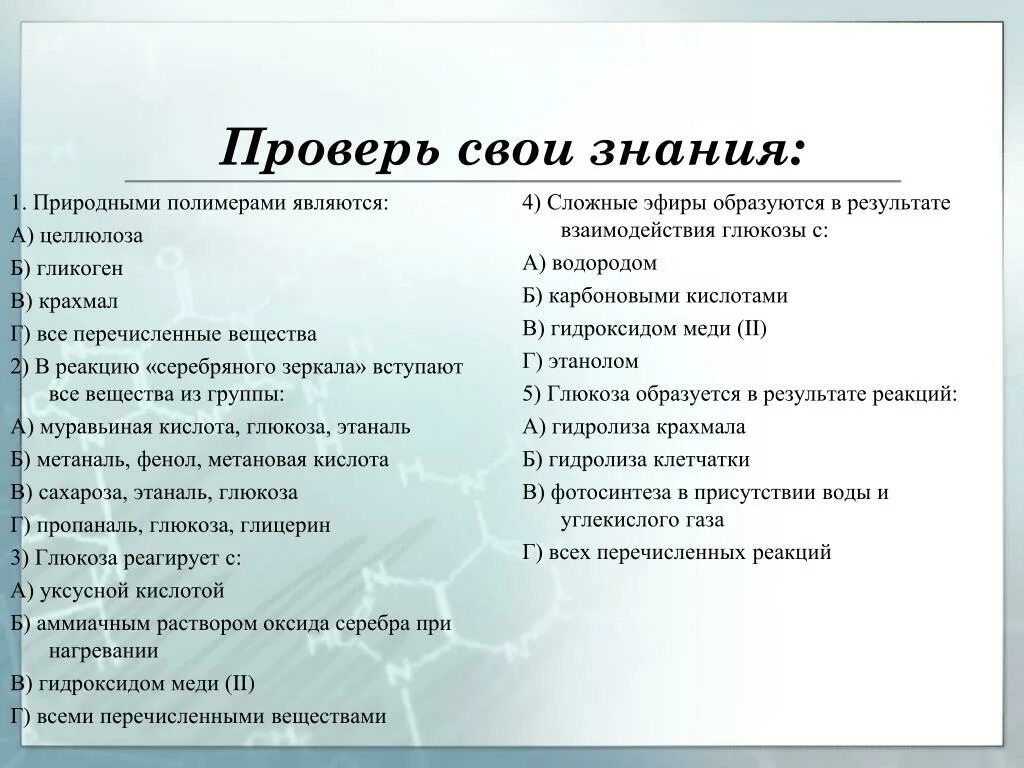 Проверь свои знания:

1. Природными полимерами являются:
А) целлюлоза
Б) гликоген
В) крахмал
Г) все перечисленные вещества
2) В реакцию «серебряного зеркала» вступают все вещества из группы:
А) муравьиная кислота, глюкоза, этаналь
Б) метаналь, фенол, метановая кислота
В) сахароза, этаналь, глюкоза
Г) пропаналь, глюкоза, глицерин
3) Глюкоза реагирует с:
А) уксусной кислотой
Б) аммиачным раствором оксида серебра при нагревании
В) гидроксидом меди (II)
Г) всеми перечисленными веществами

4) Сложные эфиры образуются в результате взаимодействия глюкозы с:
А) водородом
Б) карбоновыми кислотами
В) гидроксидом меди (II)
Г) этанолом
5) Глюкоза образуется в результате реакций:
А) гидролиза крахмала
Б) гидролиза клетчатки
В) фотосинтеза в присутствии воды и углекислого газа
Г) всех перечисленных реакций